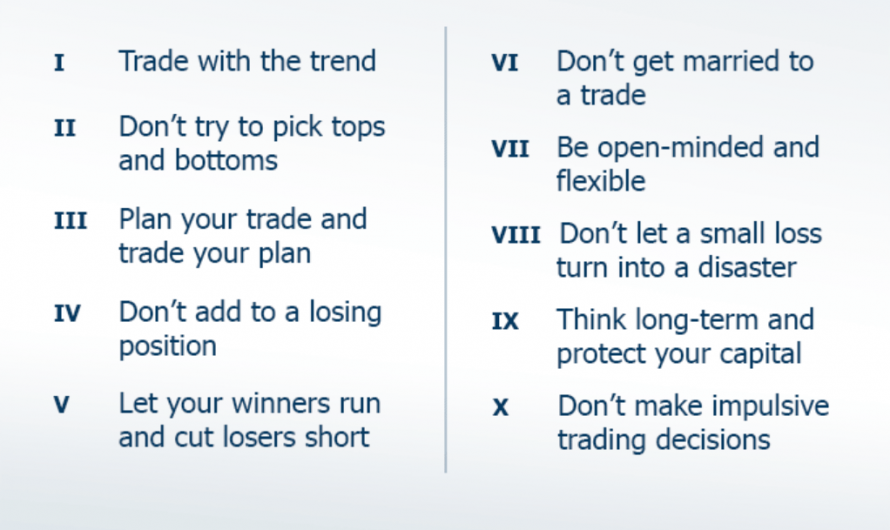 I Trade with the trend

II Don’t try to pick tops and bottoms

III Plan your trade and trade your plan

IV Don’t add to a losing position

V Let your winners run and cut losers short

VI Don’t get married to a trade

VII Be open-minded and flexible

VIII Don’t let a small loss turn into a disaster

IX Think long-term and protect your capital

X Don’t make impulsive trading decisions